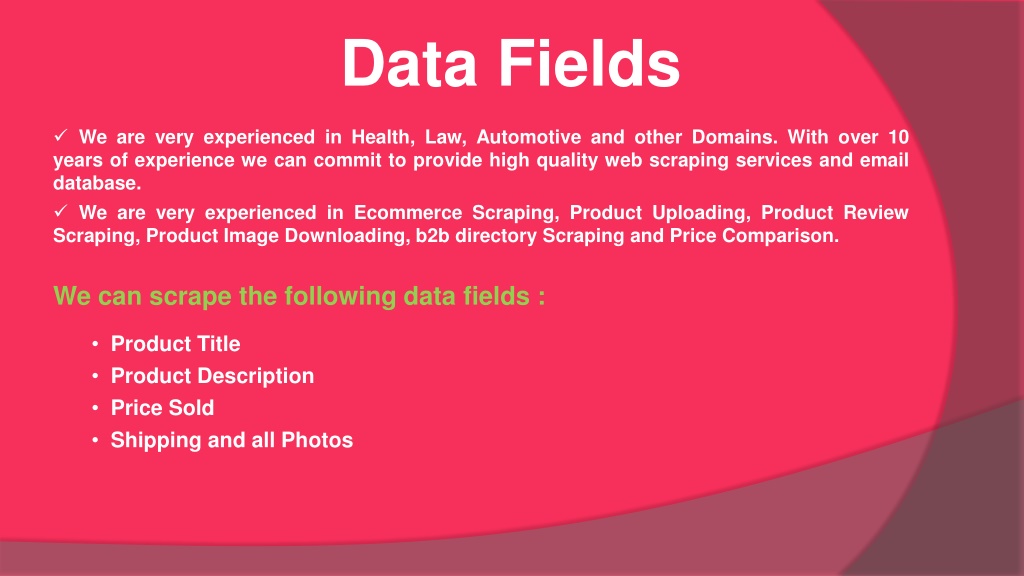 Data Fields

✓ We are very experienced in Health, Law, Automotive and other Domains. With over 10 years of experience we can commit to provide high quality web scraping services and email database.

✓ We are very experienced in Ecommerce Scraping, Product Uploading, Product Review Scraping, Product Image Downloading, b2b directory Scraping and Price Comparison.

We can scrape the following data fields :

• Product Title
• Product Description
• Price Sold
• Shipping and all Photos